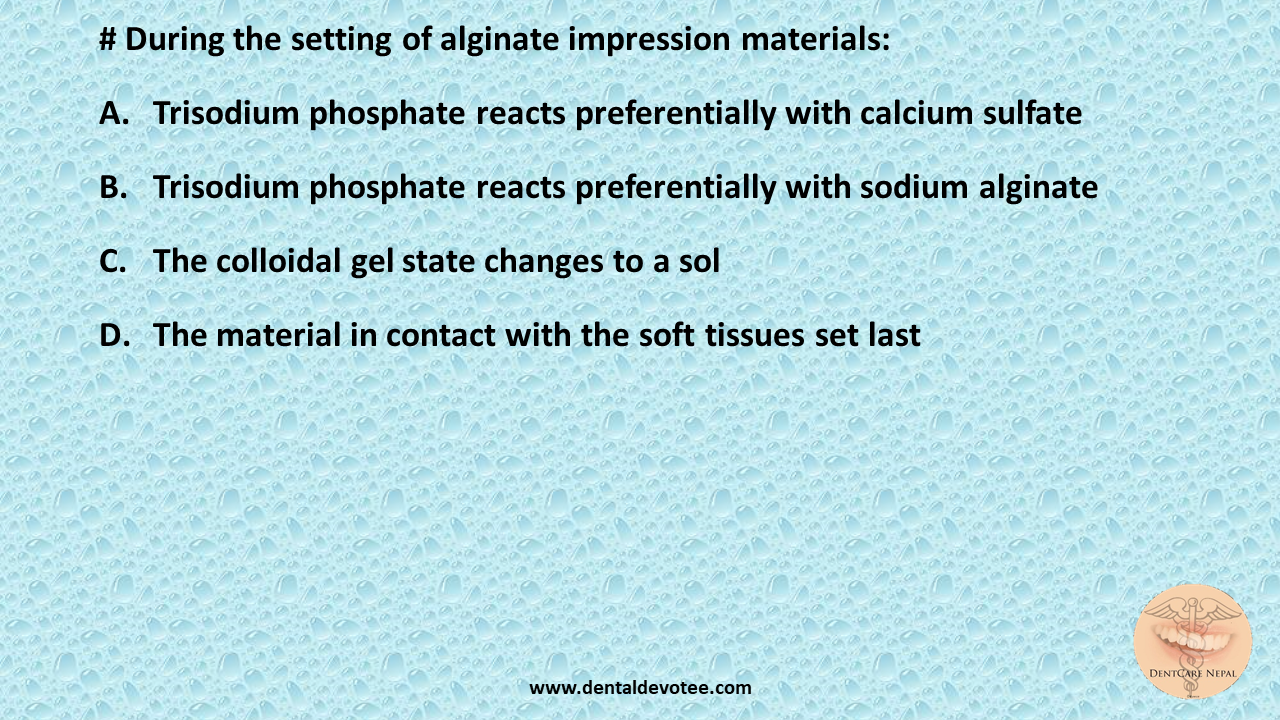 # During the setting of alginate impression materials:

A. Trisodium phosphate reacts preferentially with calcium sulfate

B. Trisodium phosphate reacts preferentially with sodium alginate

C. The colloidal gel state changes to a sol

D. The material in contact with the soft tissues set last

www.dentaldevotee.com

DentCare Nepal